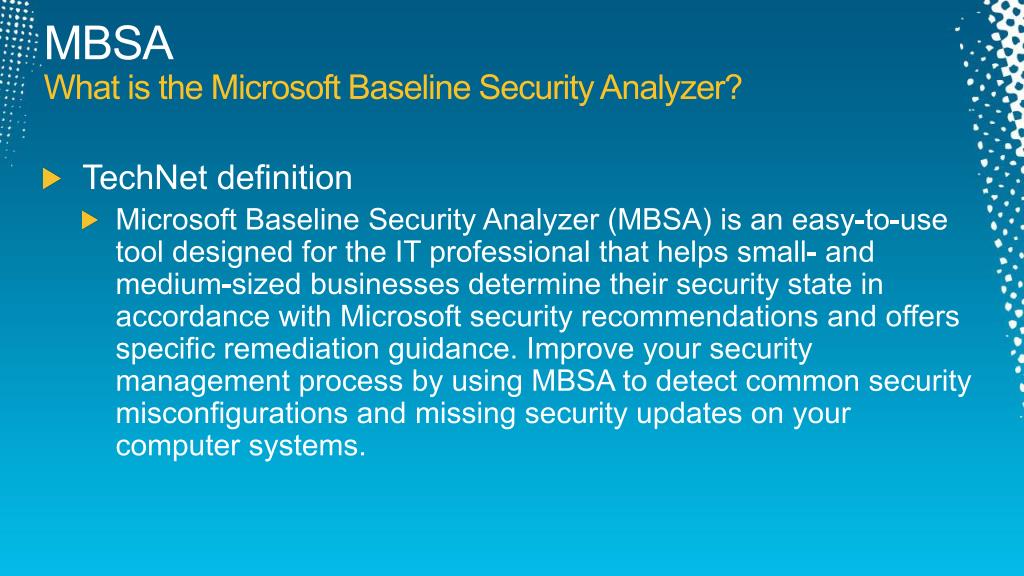 MBSA
What is the Microsoft Baseline Security Analyzer?

TechNet definition

Microsoft Baseline Security Analyzer (MBSA) is an easy-to-use tool designed for the IT professional that helps small- and medium-sized businesses determine their security state in accordance with Microsoft security recommendations and offers specific remediation guidance. Improve your security management process by using MBSA to detect common security misconfigurations and missing security updates on your computer systems.